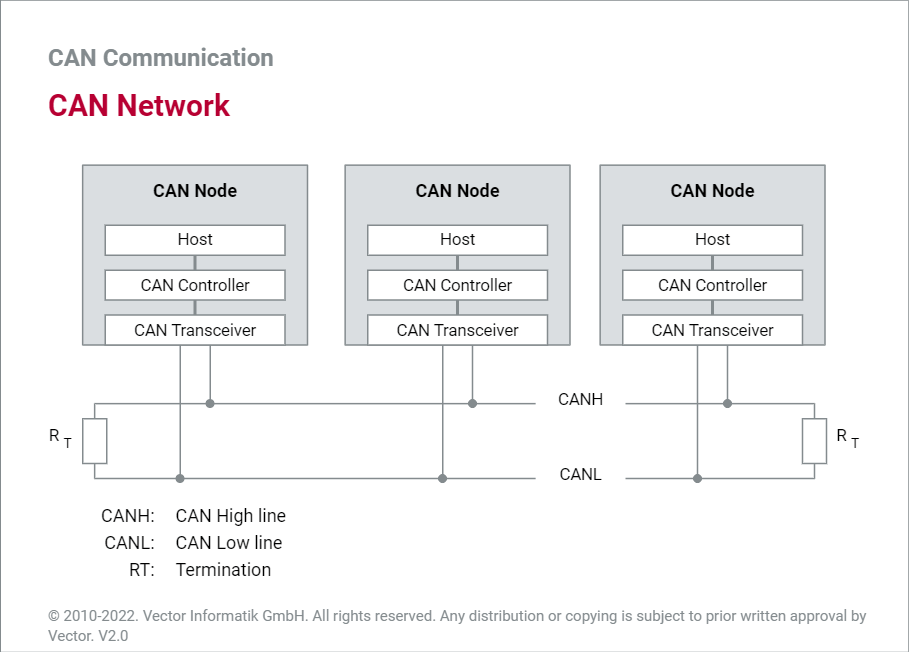 CAN Communication

CAN Network

CAN Node

Host

CAN Controller

CAN Transceiver

CAN Node

Host

CAN Controller

CAN Transceiver

CAN Node

Host

CAN Controller

CAN Transceiver

$R_T$

CANH

CANL

$R_T$

CANH: CAN High line
CANL: CAN Low line
RT: Termination

© 2010-2022. Vector Informatik GmbH. All rights reserved. Any distribution or copying is subject to prior written approval by Vector. V2.0